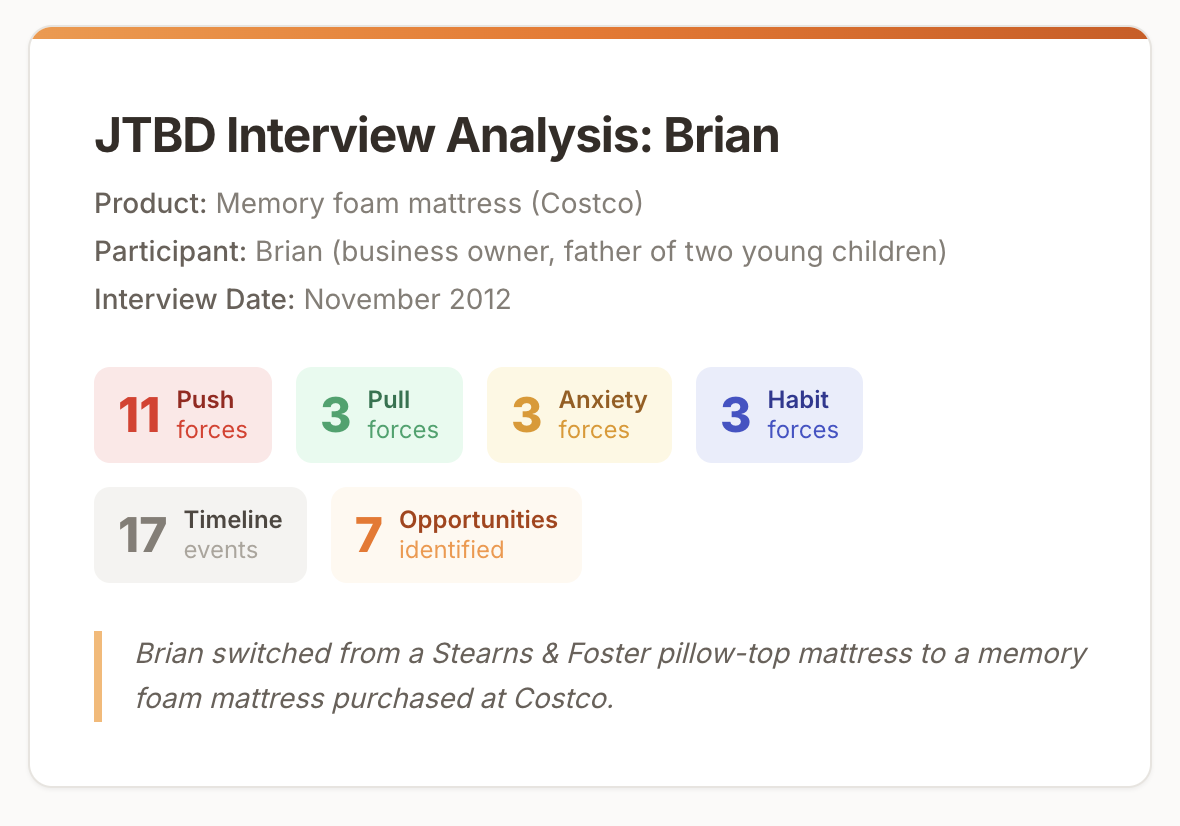 JTBD Interview Analysis: Brian

Product: Memory foam mattress (Costco)
Participant: Brian (business owner, father of two young children)
Interview Date: November 2012

11 Push forces

3 Pull forces

3 Anxiety forces

3 Habit forces

17 Timeline events

7 Opportunities identified

Brian switched from a Stearns & Foster pillow-top mattress to a memory foam mattress purchased at Costco.